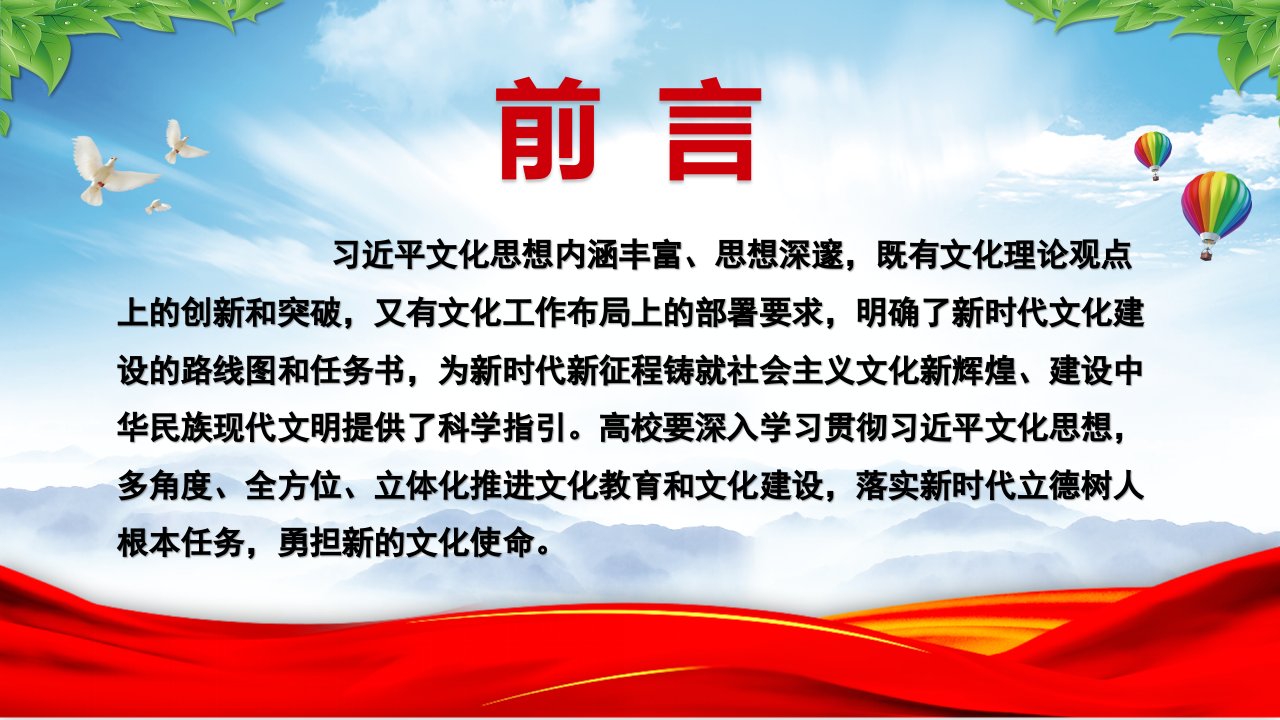 前 言

习近平文化思想内涵丰富、思想深邃，既有文化理论观点上的创新和突破，又有文化工作布局上的部署要求，明确了新时代文化建设的路线图和任务书，为新时代新征程铸就社会主义文化新辉煌、建设中华民族现代文明提供了科学指引。高校要深入学习贯彻习近平文化思想，多角度、全方位、立体化推进文化教育和文化建设，落实新时代立德树人根本任务，勇担新的文化使命。